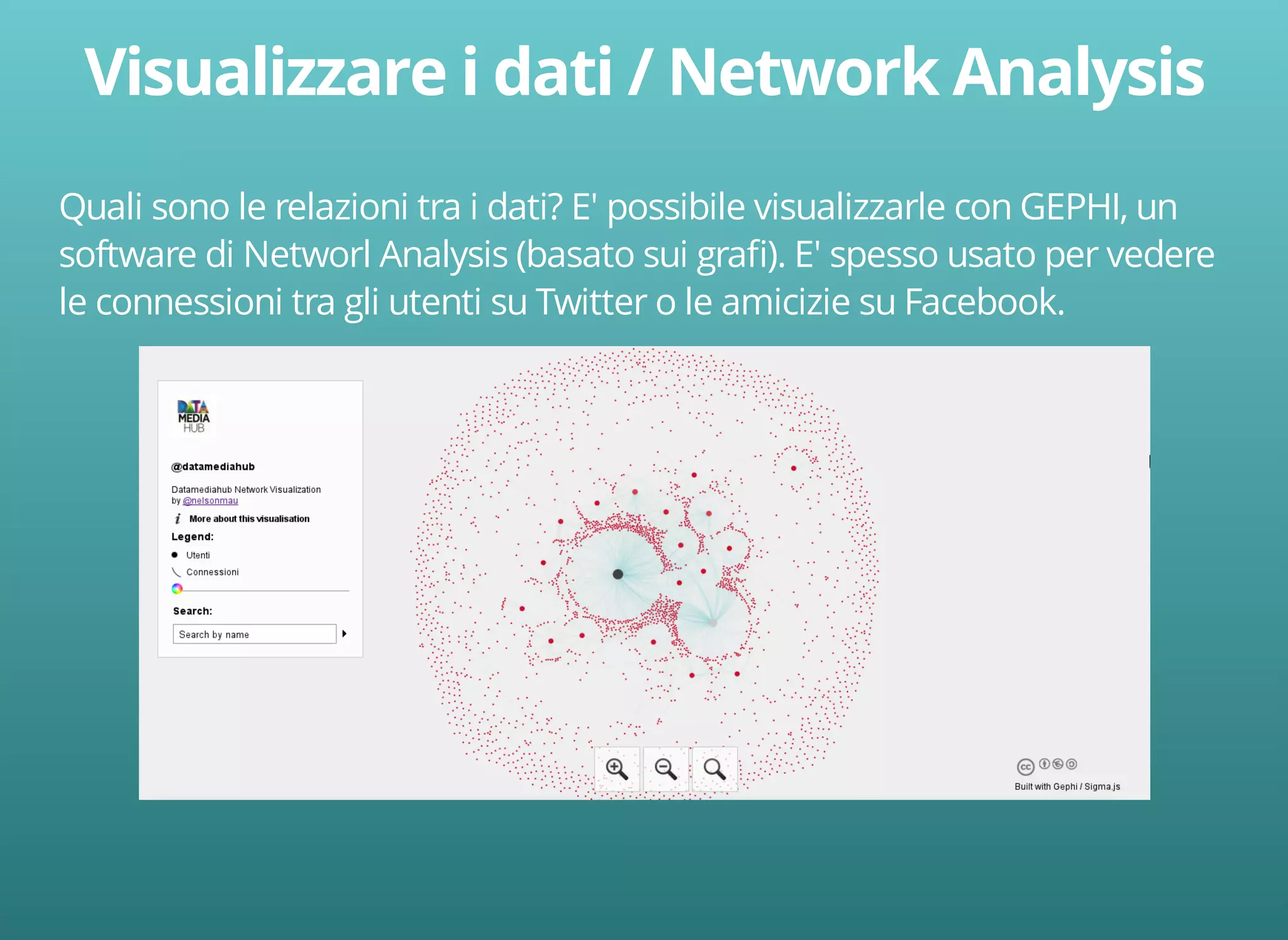 Visualizzare i dati / Network Analysis

Quali sono le relazioni tra i dati? E' possibile visualizzarle con GEPHI, un software di Networl Analysis (basato sui grafi). E' spesso usato per vedere le connessioni tra gli utenti su Twitter o le amicizie su Facebook.

DATA MEDIA HUB

@datamediahub

Datamediahub Network Visualization by @nelsonmau

More about this visualisation

Legend:

Utenti

Connessioni

Search:

Search by name

Built with Gephi / Sigma.js